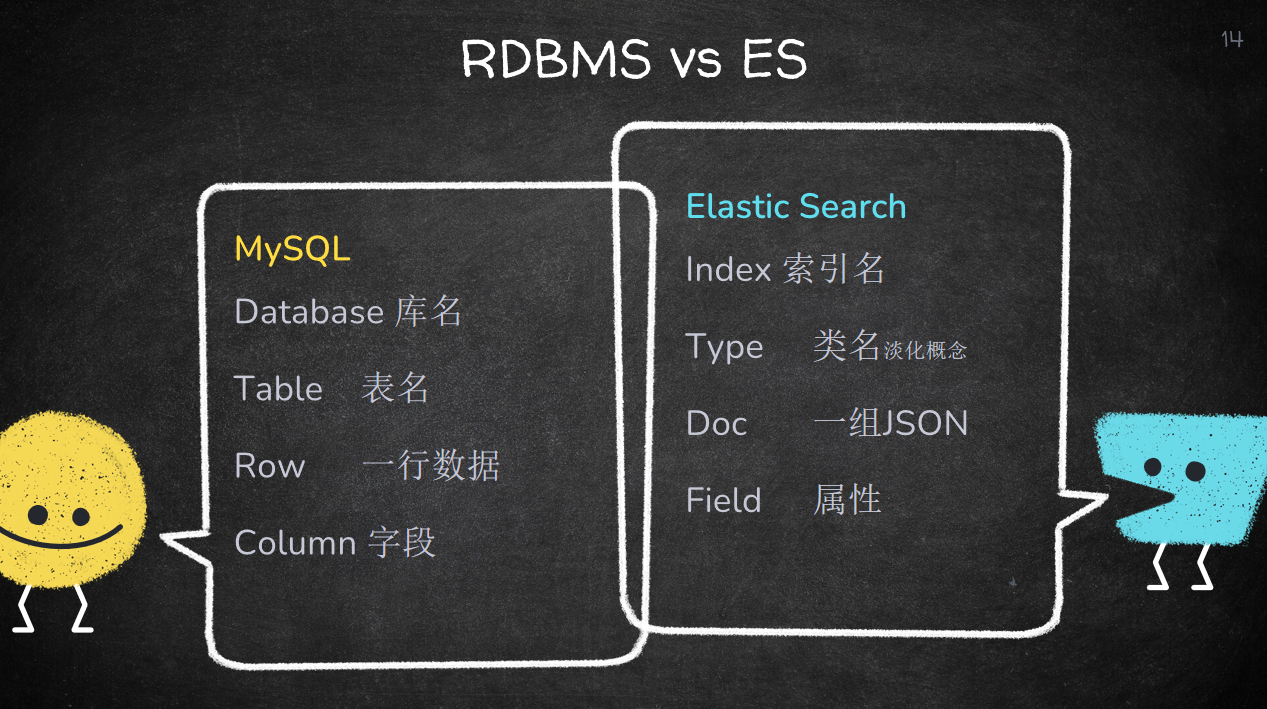 RDBMS vs ES

14

MySQL
Database 库名
Table 表名
Row 一行数据
Column 字段

Elastic Search
Index 索引名
Type 类名淡化概念
Doc 一组JSON
Field 属性